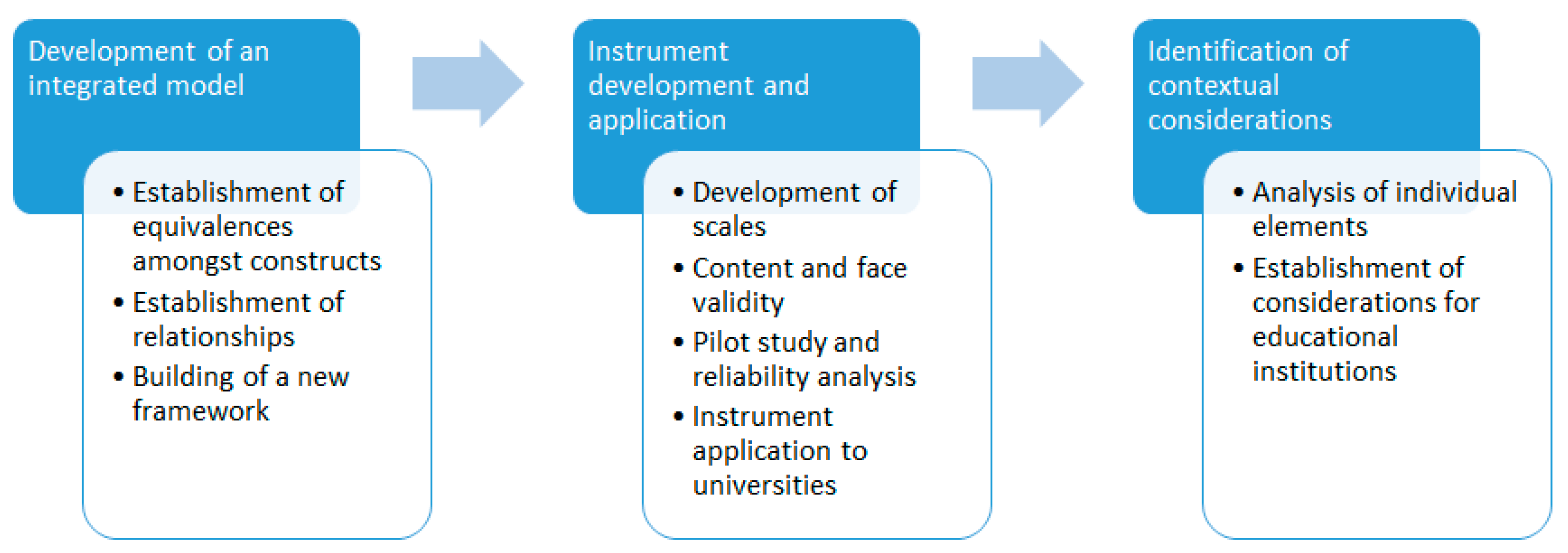 Development of an integrated model

• Establishment of equivalences amongst constructs
• Establishment of relationships
• Building of a new framework

Instrument development and application

• Development of scales
• Content and face validity
• Pilot study and reliability analysis
• Instrument application to universities

Identification of contextual considerations

• Analysis of individual elements
• Establishment of considerations for educational institutions